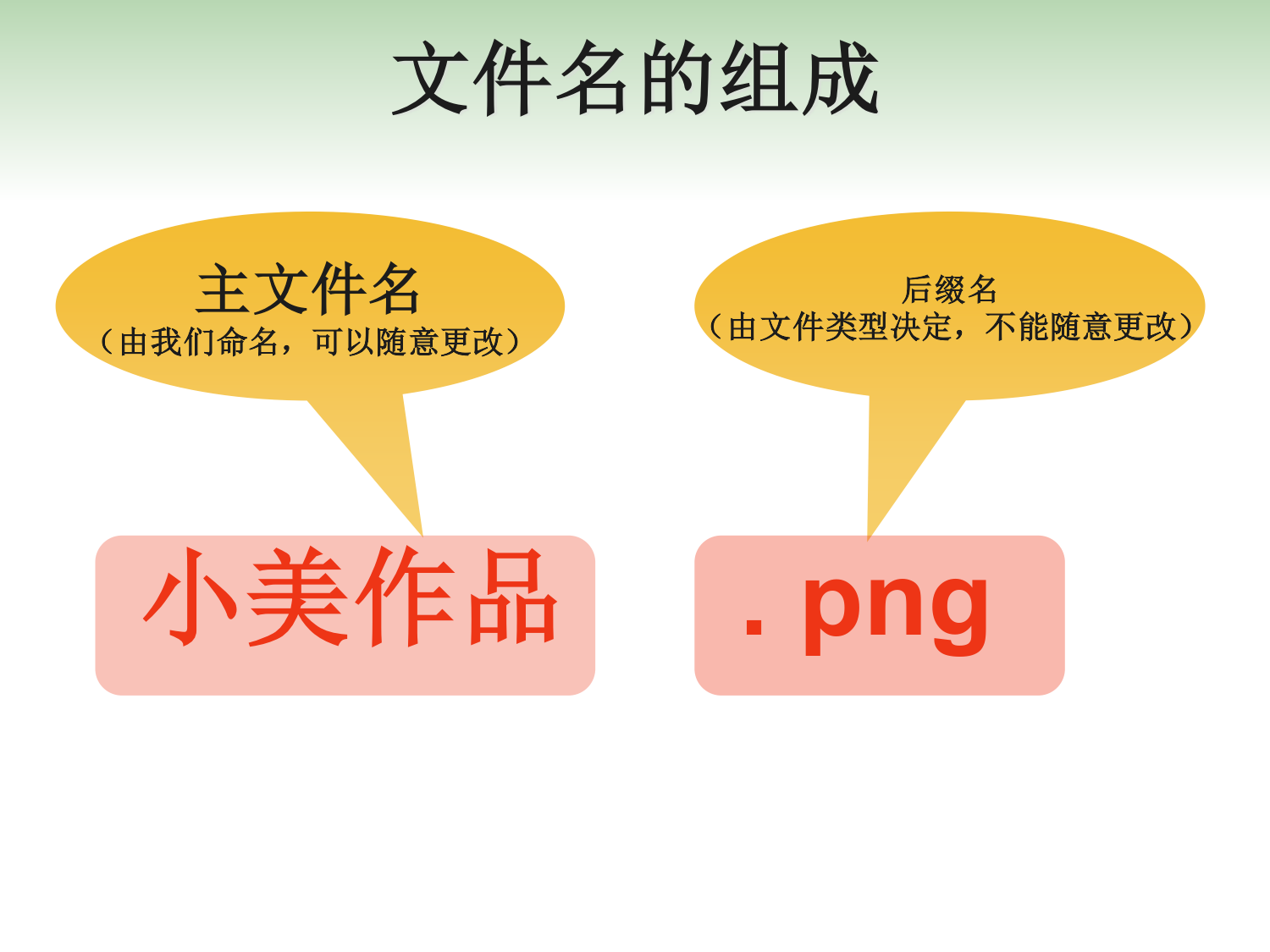 文件名的组成

主文件名
（由我们命名，可以随意更改）

后缀名
（由文件类型决定，不能随意更改）

小美作品

. png